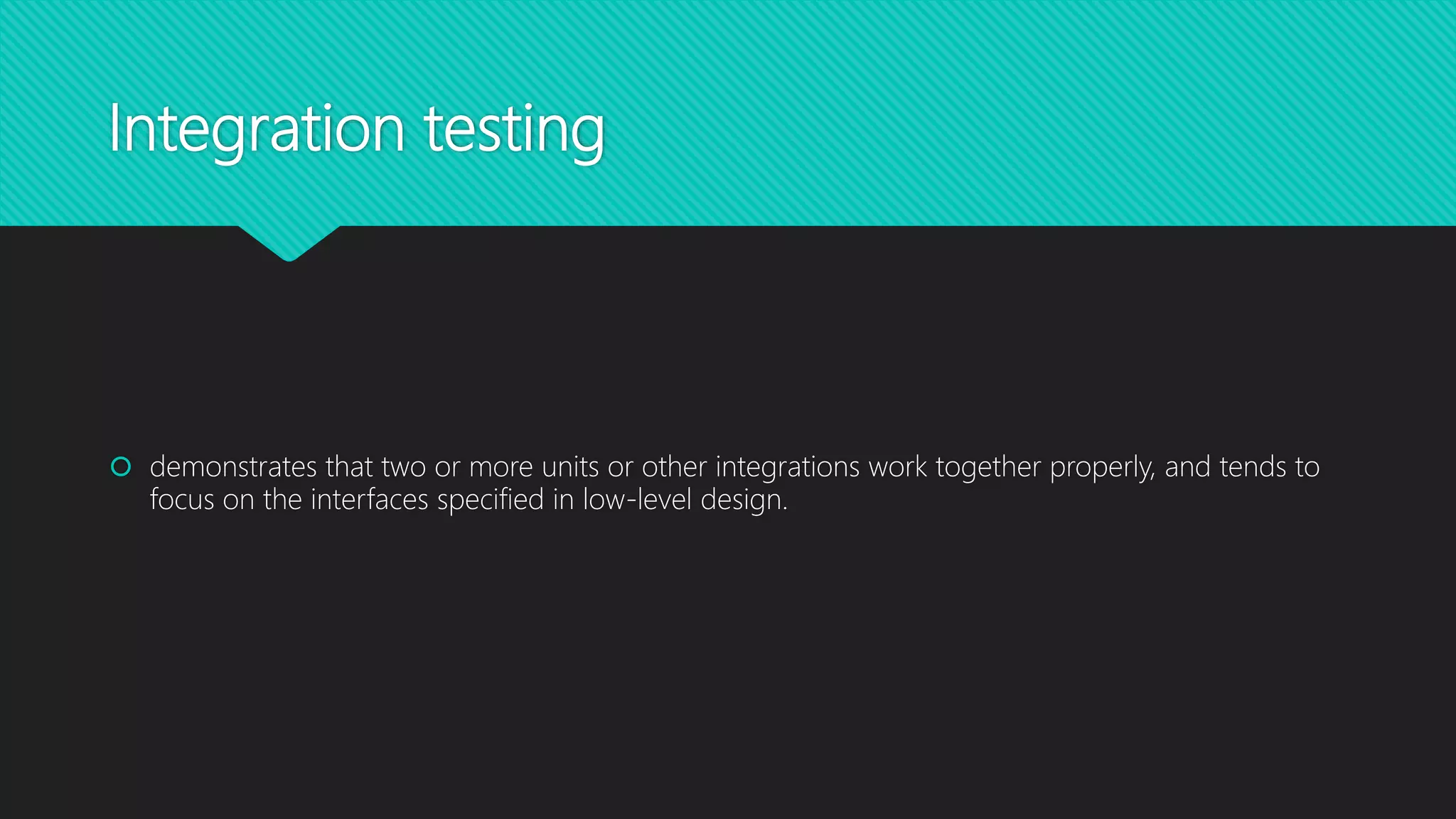 Integration testing

demonstrates that two or more units or other integrations work together properly, and tends to focus on the interfaces specified in low-level design.